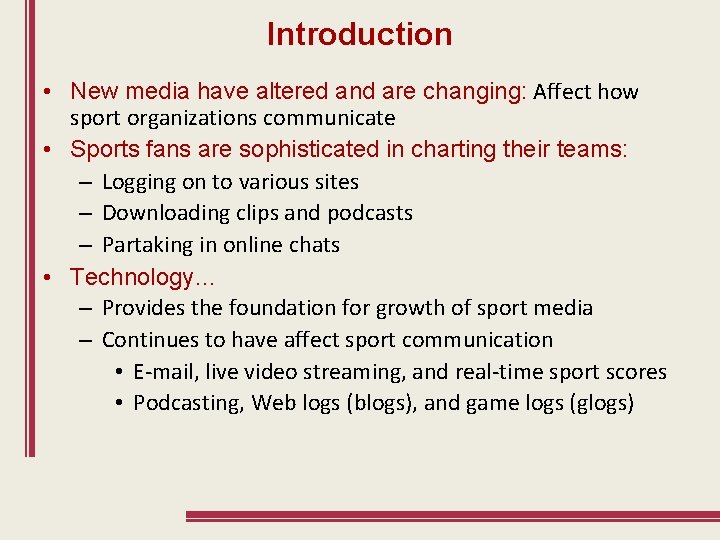 Introduction

• New media have altered and are changing: Affect how sport organizations communicate
• Sports fans are sophisticated in charting their teams:
– Logging on to various sites
– Downloading clips and podcasts
– Partaking in online chats
• Technology…
– Provides the foundation for growth of sport media
– Continues to have affect sport communication
• E-mail, live video streaming, and real-time sport scores
• Podcasting, Web logs (blogs), and game logs (glogs)